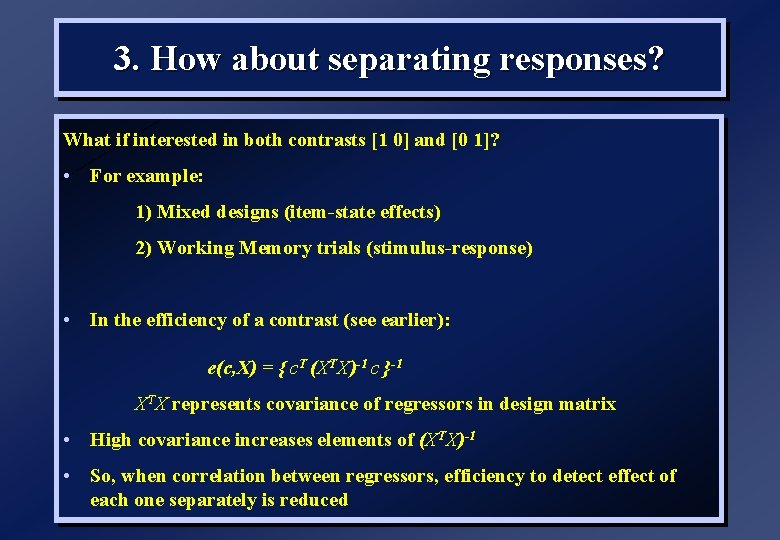 3. How about separating responses?

What if interested in both contrasts [1 0] and [0 1]?

• For example:

1) Mixed designs (item-state effects)

2) Working Memory trials (stimulus-response)

• In the efficiency of a contrast (see earlier):

$e(c,X) = \{ c^T (X^TX)^{-1} c \}^{-1}$

$X^TX$ represents covariance of regressors in design matrix

• High covariance increases elements of $(X^TX)^{-1}$

• So, when correlation between regressors, efficiency to detect effect of each one separately is reduced